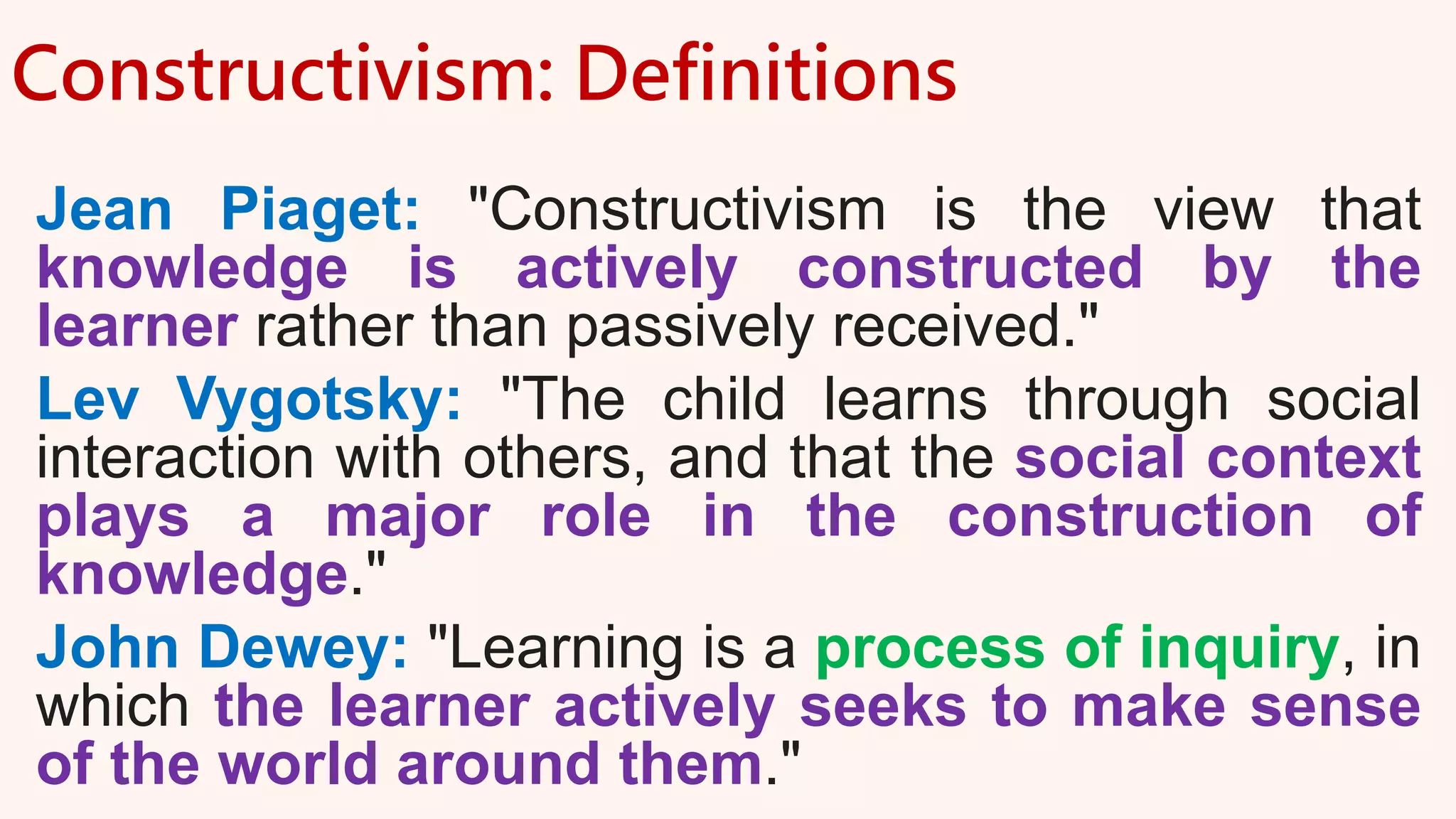 Constructivism: Definitions

Jean Piaget: "Constructivism is the view that knowledge is actively constructed by the learner rather than passively received."

Lev Vygotsky: "The child learns through social interaction with others, and that the social context plays a major role in the construction of knowledge."

John Dewey: "Learning is a process of inquiry, in which the learner actively seeks to make sense of the world around them."